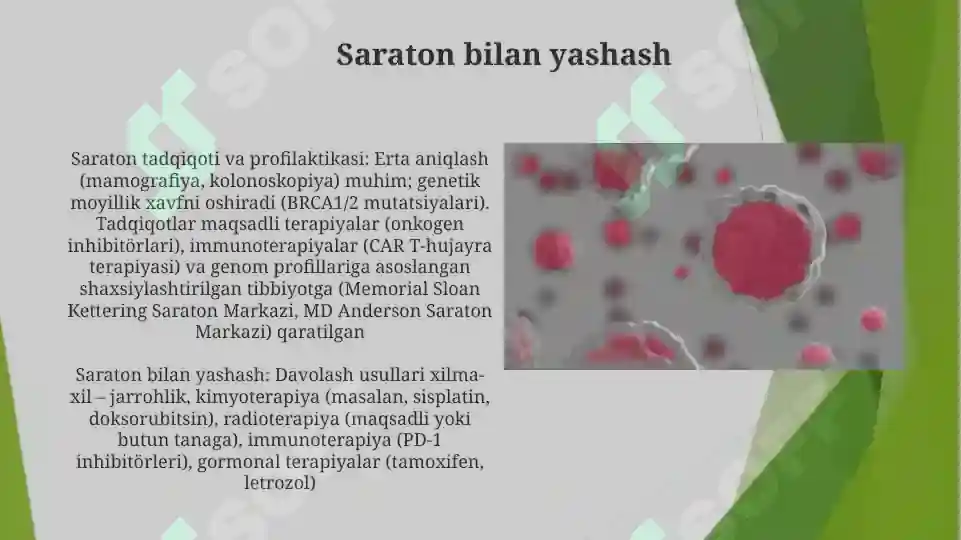 Saraton bilan yashash

Saraton tadqiqoti va profilaktikasi: Erta aniqlash (mamografiya, kolonoskopiya) muhim; genetik moyillik xavfni oshiradi (BRCA1/2 mutatsiyalari). Tadqiqotlar maqsadli terapiyalar (onkogen inhibitörlari), immunoterapiyalar (CAR T-hujayra terapiyasi) va genom profillariga asoslangan shaxsiylashtirilgan tibbiyotga (Memorial Sloan Kettering Saraton Markazi, MD Anderson Saraton Markazi) qaratilgan

Saraton bilan yashash: Davolash usullari xilma-xil – jarrohlik, kimyoterapiya (masalan, sisplatin, doksorubitsin), radioterapiya (maqsadli yoki butun tanaga), immunoterapiya (PD-1 inhibitörleri), gormonal terapiyalar (tamoxifen, letrozol)